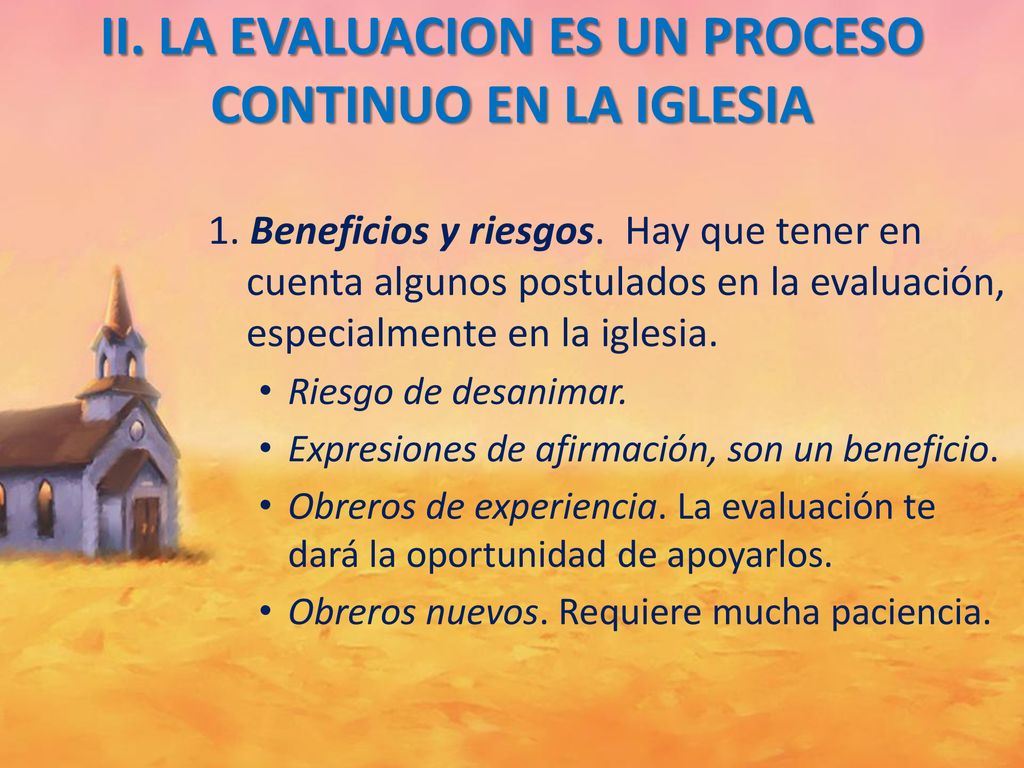 II. LA EVALUACION ES UN PROCESO CONTINUO EN LA IGLESIA

1. Beneficios y riesgos. Hay que tener en cuenta algunos postulados en la evaluación, especialmente en la iglesia.

• Riesgo de desanimar.
• Expresiones de afirmación, son un beneficio.
• Obreros de experiencia. La evaluación te dará la oportunidad de apoyarlos.
• Obreros nuevos. Requiere mucha paciencia.